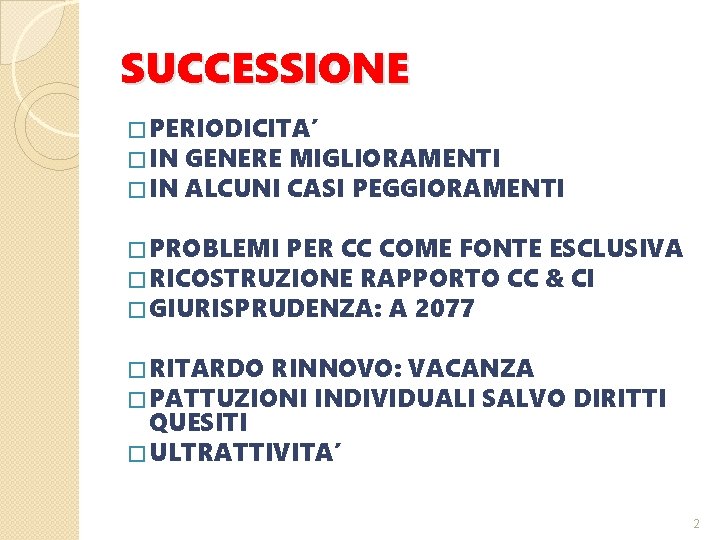 SUCCESSIONE

□ PERIODICITA'
□ IN GENERE MIGLIORAMENTI
□ IN ALCUNI CASI PEGGIORAMENTI

□ PROBLEMI PER CC COME FONTE ESCLUSIVA
□ RICOSTRUZIONE RAPPORTO CC & CI
□ GIURISPRUDENZA: A 2077

□ RITARDO RINNOVO: VACANZA
□ PATTUZIONI INDIVIDUALI SALVO DIRITTI QUESITI
□ ULTRATTIVITA'

2